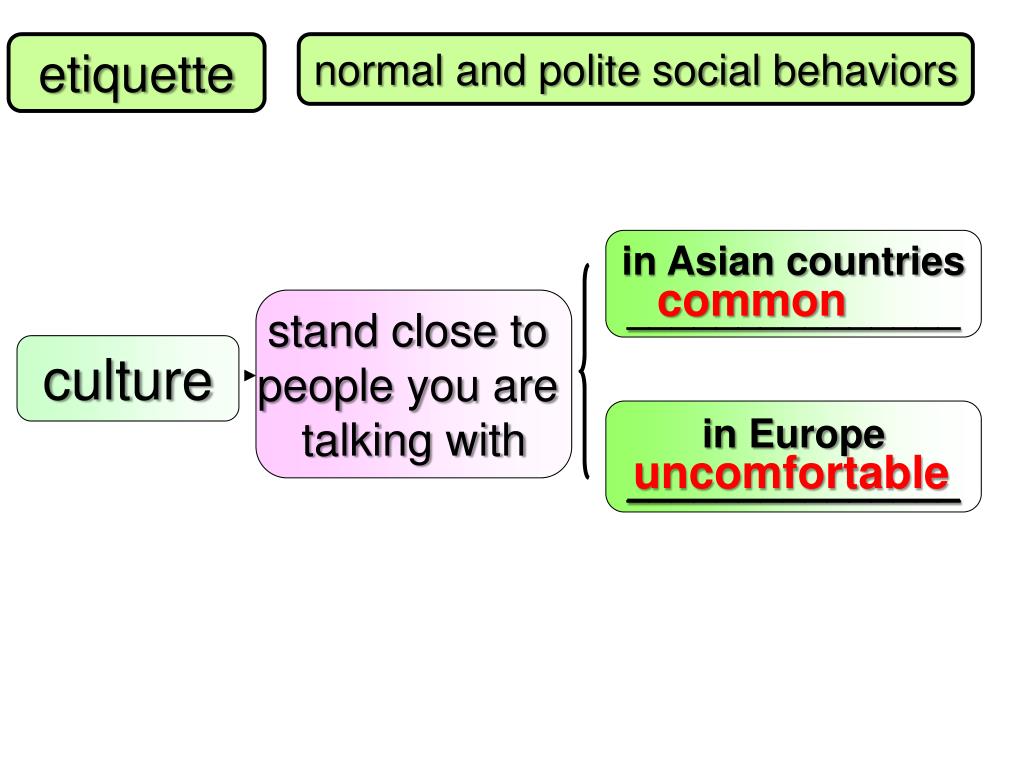 etiquette

normal and polite social behaviors

culture

stand close to people you are talking with

in Asian countries
common

in Europe
uncomfortable